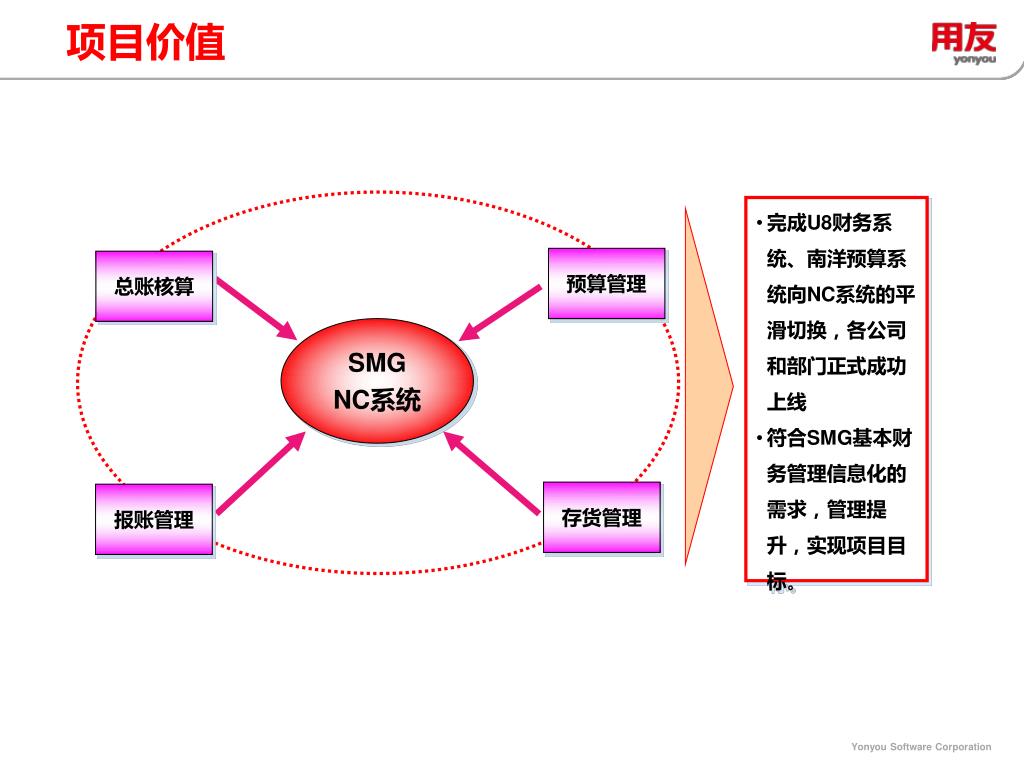 项目价值

用友
yonyou

总账核算

预算管理

SMG
NC系统

报账管理

存货管理

• 完成U8财务系统、南洋预算系统向NC系统的平滑切换，各公司和部门正式成功上线
• 符合SMG基本财务管理信息化的需求，管理提升，实现项目目标。

Yonyou Software Corporation